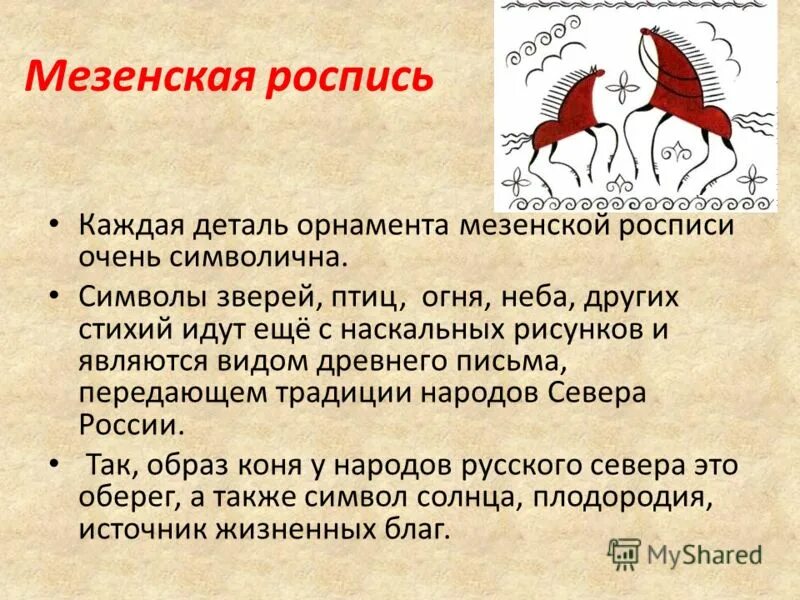 Мезенская роспись

• Каждая деталь орнамента мезенской росписи очень символична.

• Символы зверей, птиц, огня, неба, других стихий идут ещё с наскальных рисунков и являются видом древнего письма, передающем традиции народов Севера России.

• Так, образ коня у народов русского севера это оберег, а также символ солнца, плодородия, источник жизненных благ.

MyShared